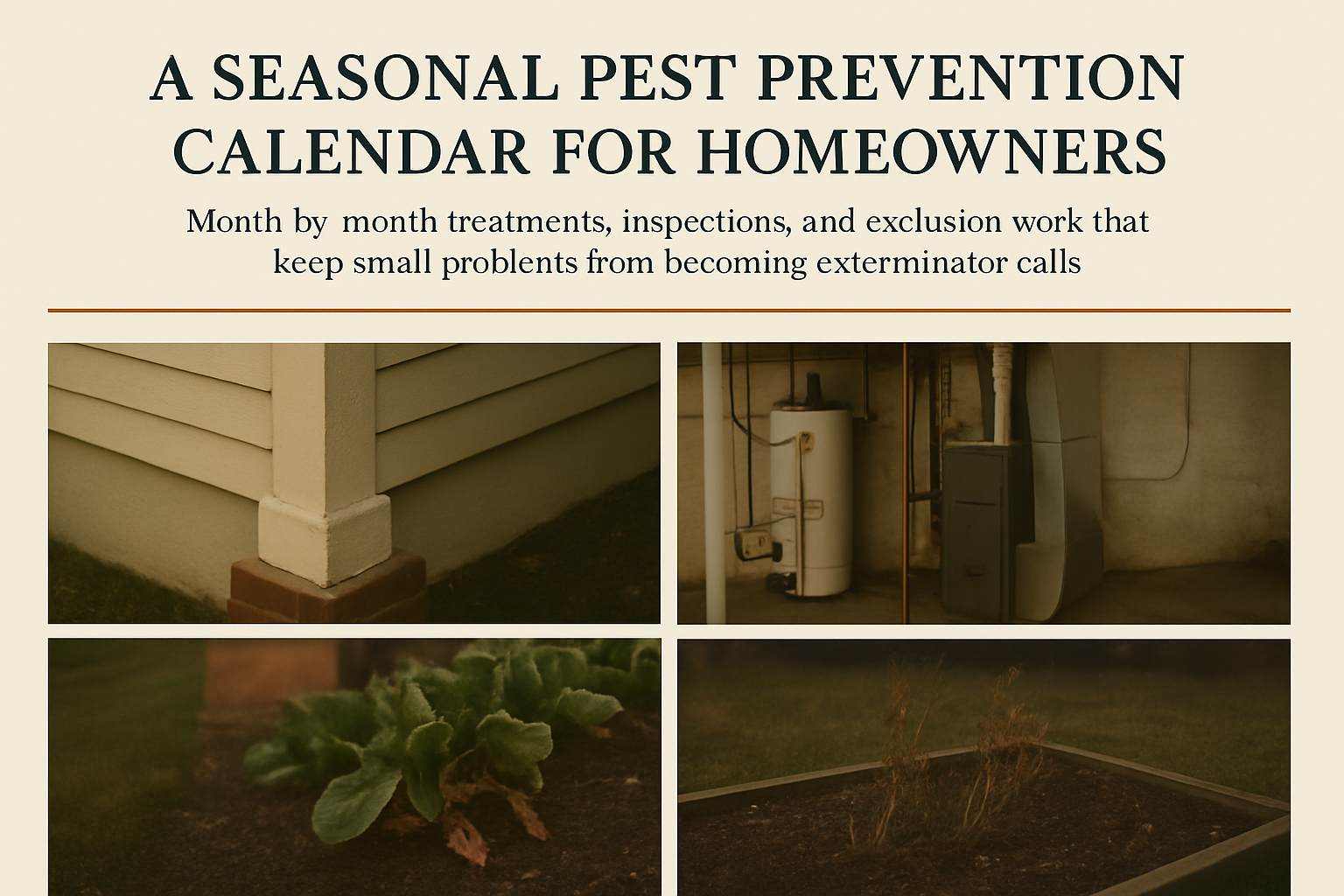 A SEASONAL PEST PREVENTION CALENDAR FOR HOMEOWNERS

Month by month treatments, inspections, and exclusion work that keep small problents from becoming exterminator calls